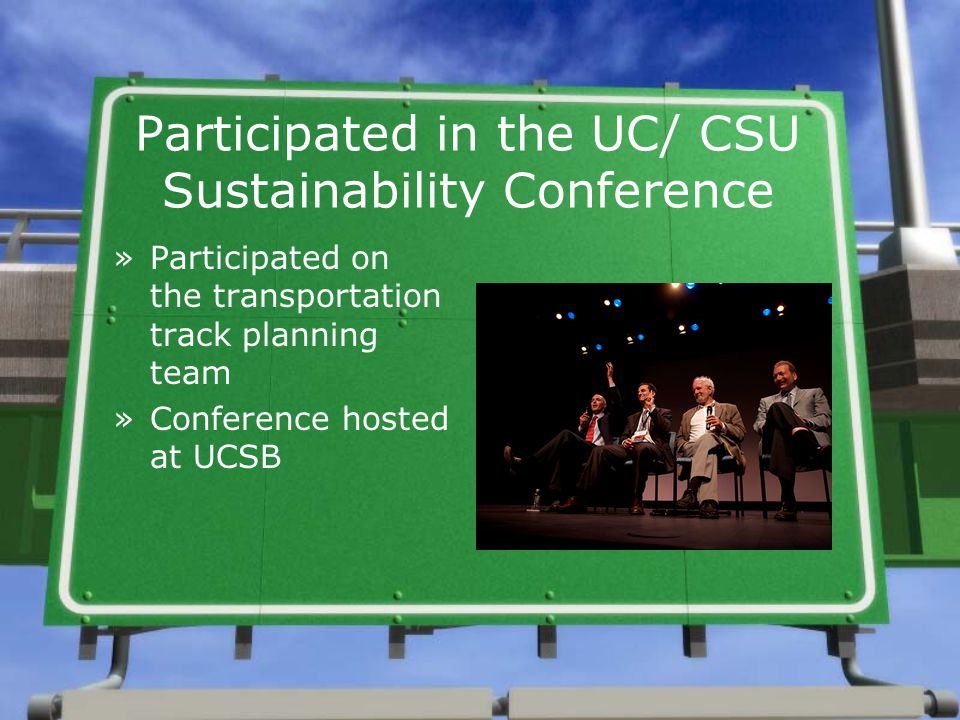 Participated in the UC/ CSU Sustainability Conference

» Participated on the transportation track planning team
» Conference hosted at UCSB